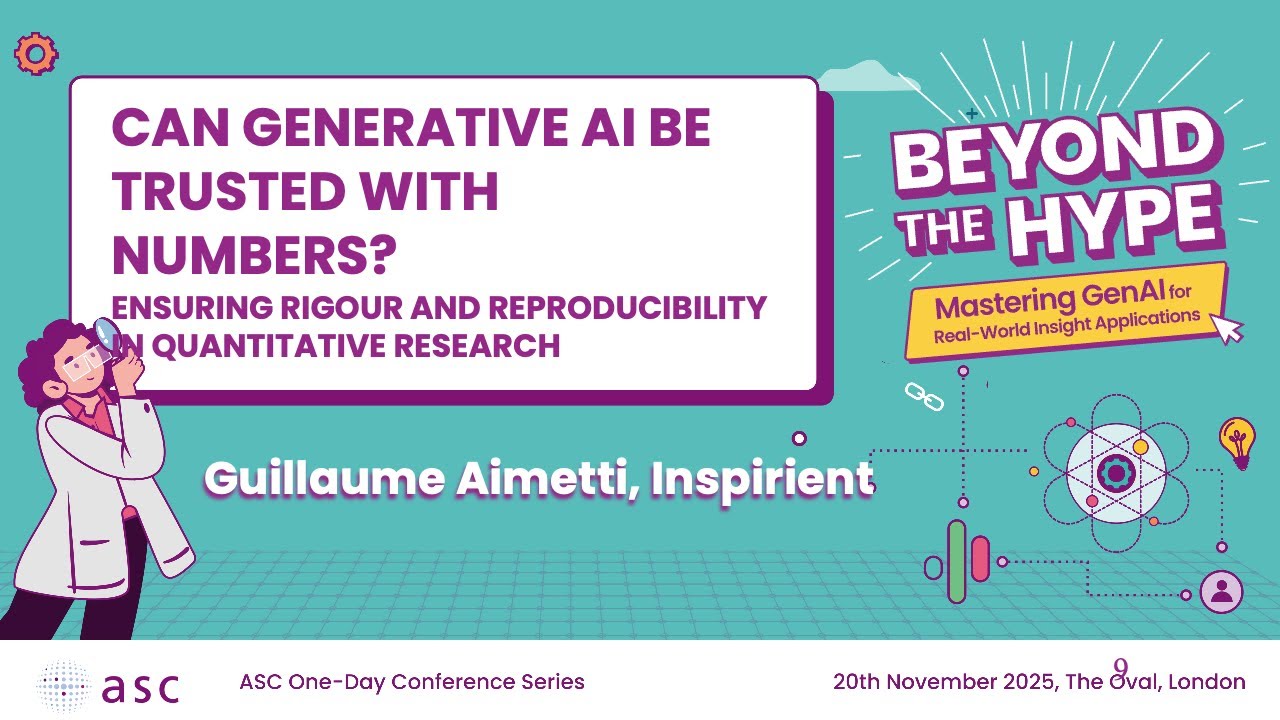 CAN GENERATIVE AI BE TRUSTED WITH NUMBERS?

ENSURING RIGOUR AND REPRODUCIBILITY IN QUANTITATIVE RESEARCH

BEYOND THE HYPE

Mastering GenAI for Real-World Insight Applications

Guillaume Aimetti, Inspirient

asc

ASC One-Day Conference Series

9

20th November 2025, The Oval, London